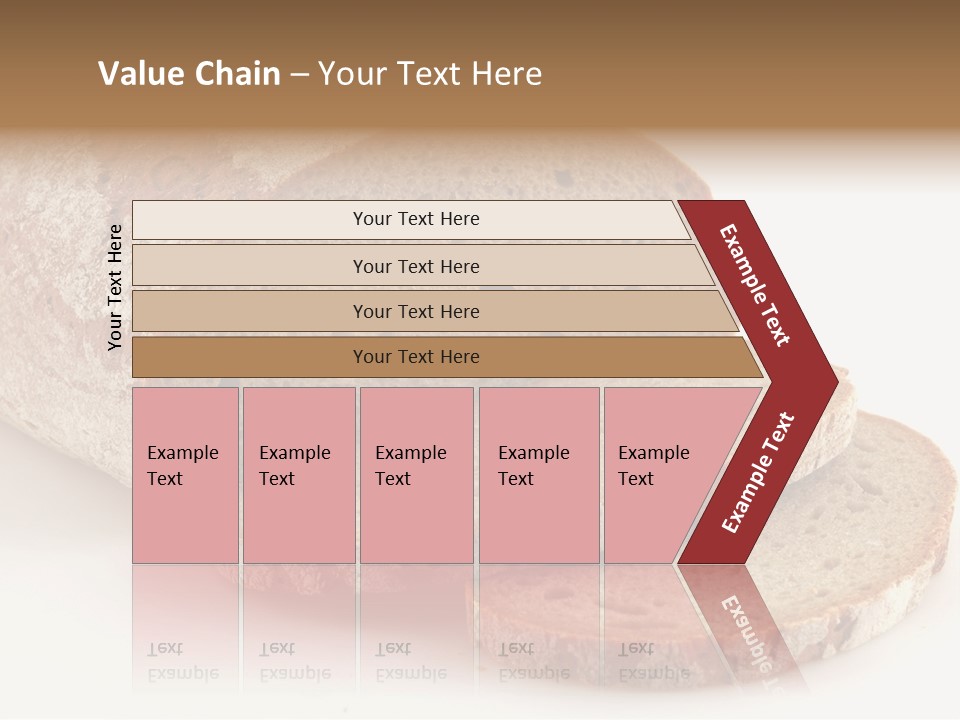 Value Chain – Your Text Here

Your Text Here

Your Text Here

Your Text Here

Your Text Here

Your Text Here

Example Text

Example Text

Example Text

Example Text

Example Text

Example Text

Example Text